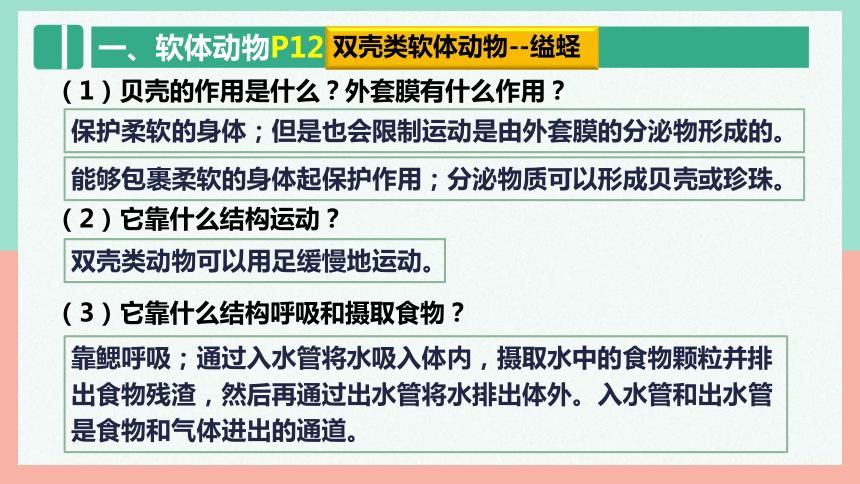 一、软体动物P12 双壳类软体动物--缢蛏

（1）贝壳的作用是什么？外套膜有什么作用？

保护柔软的身体；但是也会限制运动是由外套膜的分泌物形成的。

能够包裹柔软的身体起保护作用；分泌物质可以形成贝壳或珍珠。

（2）它靠什么结构运动？

双壳类动物可以用足缓慢地运动。

（3）它靠什么结构呼吸和摄取食物？

靠鳃呼吸；通过入水管将水吸入体内，摄取水中的食物颗粒并排出食物残渣，然后再通过出水管将水排出体外。入水管和出水管是食物和气体进出的通道。